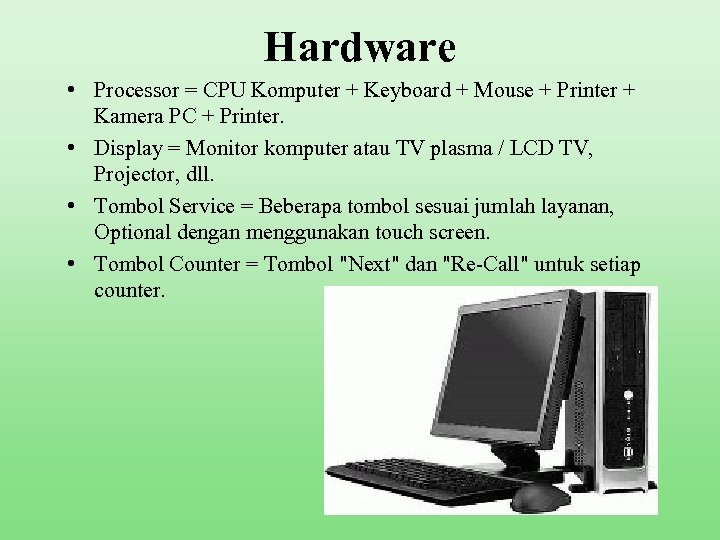 Hardware

• Processor = CPU Komputer + Keyboard + Mouse + Printer + Kamera PC + Printer.
• Display = Monitor komputer atau TV plasma / LCD TV, Projector, dll.
• Tombol Service = Beberapa tombol sesuai jumlah layanan, Optional dengan menggunakan touch screen.
• Tombol Counter = Tombol "Next" dan "Re-Call" untuk setiap counter.